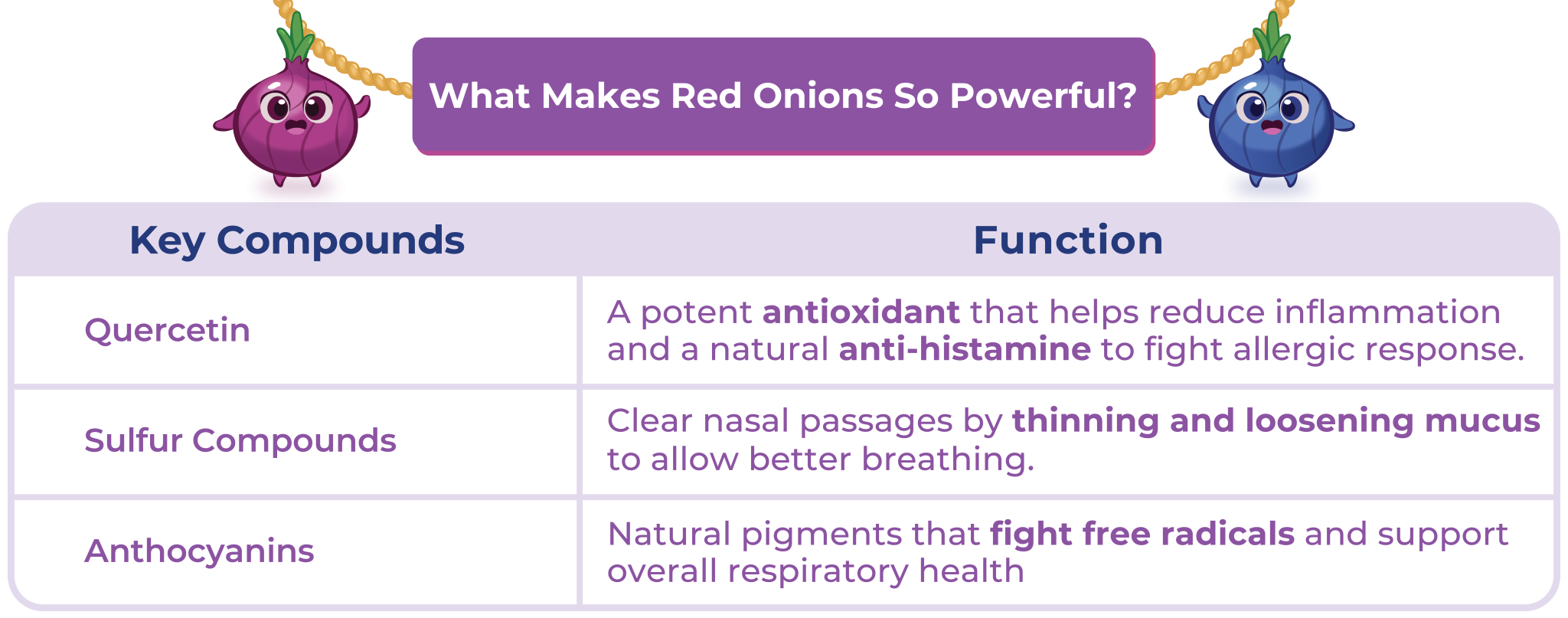 What Makes Red Onions So Powerful?

| Key Compounds | Function |
|---|---|
| Quercetin | A potent antioxidant that helps reduce inflammation and a natural anti-histamine to fight allergic response. |
| Sulfur Compounds | Clear nasal passages by thinning and loosening mucus to allow better breathing. |
| Anthocyanins | Natural pigments that fight free radicals and support overall respiratory health |